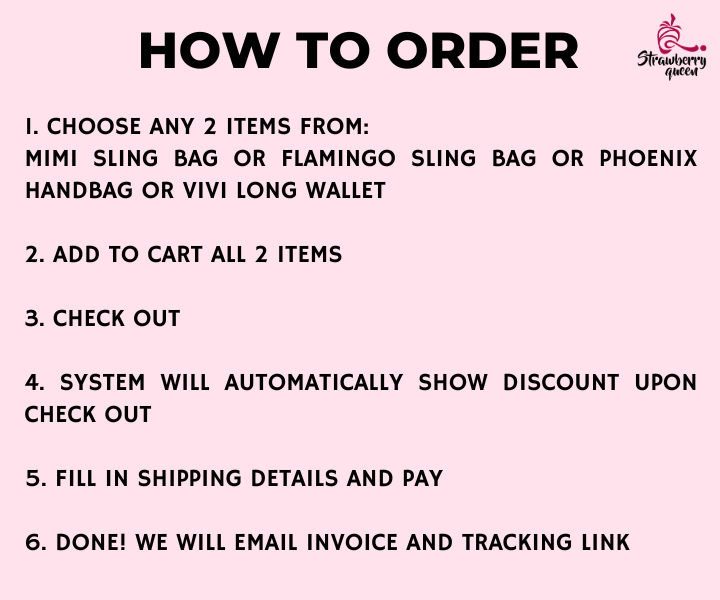 HOW TO ORDER

Strawberry queen

1. CHOOSE ANY 2 ITEMS FROM:
MIMI SLING BAG OR FLAMINGO SLING BAG OR PHOENIX HANDBAG OR VIVI LONG WALLET

2. ADD TO CART ALL 2 ITEMS

3. CHECK OUT

4. SYSTEM WILL AUTOMATICALLY SHOW DISCOUNT UPON CHECK OUT

5. FILL IN SHIPPING DETAILS AND PAY

6. DONE! WE WILL EMAIL INVOICE AND TRACKING LINK